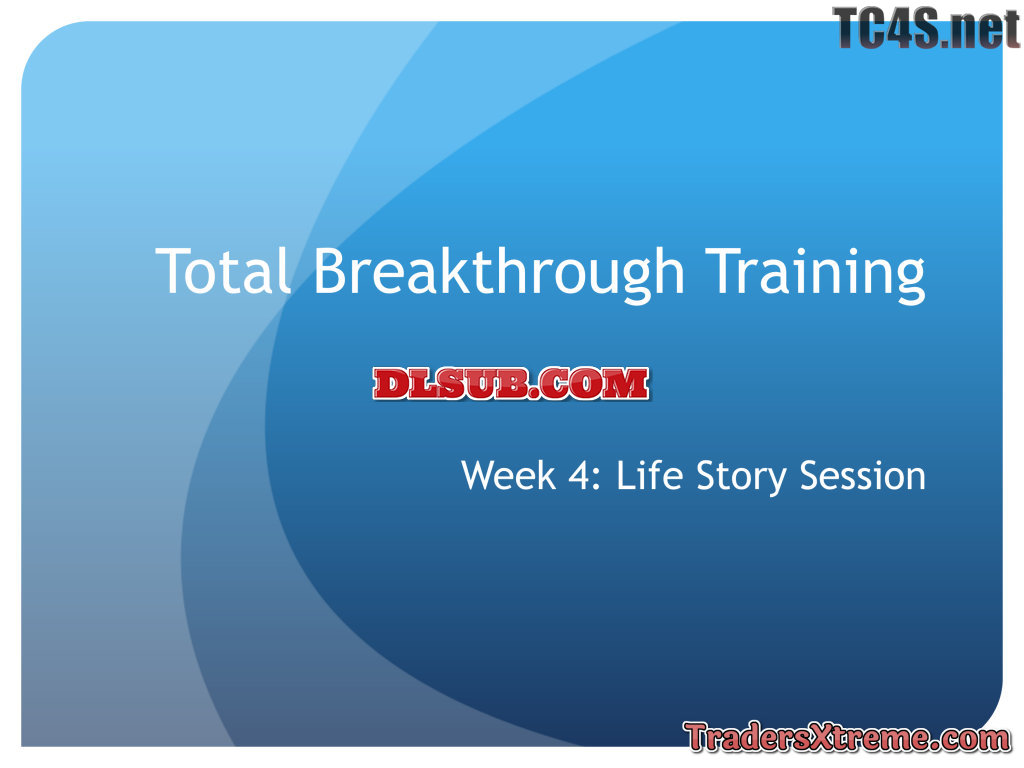 TC4S.net

Total Breakthrough Training

DLSUB.COM

Week 4: Life Story Session

TradersXtreme.com